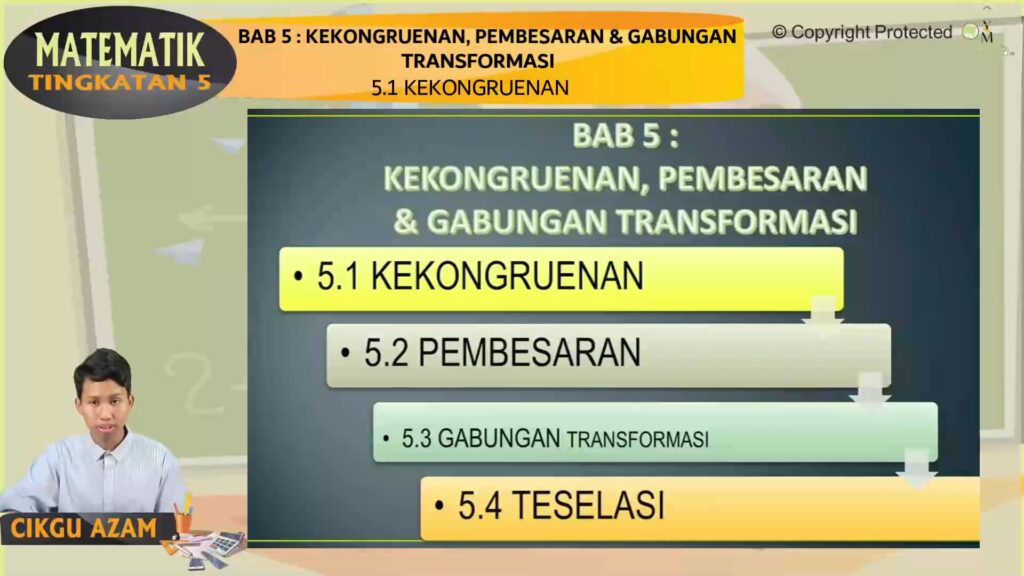 MATEMATIK
TINGKATAN 5

BAB 5 : KEKONGRUENAN, PEMBESARAN & GABUNGAN TRANSFORMASI
5.1 KEKONGRUENAN

© Copyright Protected

BAB 5 :
KEKONGRUENAN, PEMBESARAN & GABUNGAN TRANSFORMASI

• 5.1 KEKONGRUENAN

• 5.2 PEMBESARAN

• 5.3 GABUNGAN TRANSFORMASI

• 5.4 TESELASI

CIKGU AZAM